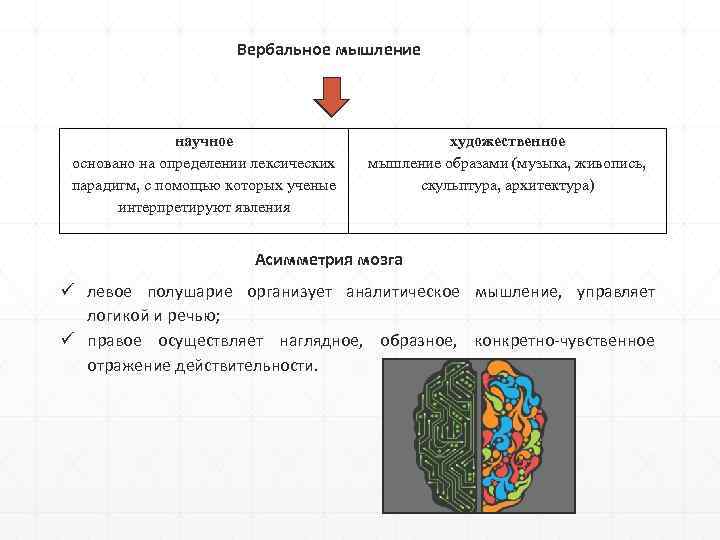 Вербальное мышление

| научное основано на определении лексических парадигм, с помощью которых ученые интерпретируют явления | художественное мышление образами (музыка, живопись, скульптура, архитектура) |
|---|---|

Асимметрия мозга

✓ левое полушарие организует аналитическое мышление, управляет логикой и речью;

✓ правое осуществляет наглядное, образное, конкретно-чувственное отражение действительности.